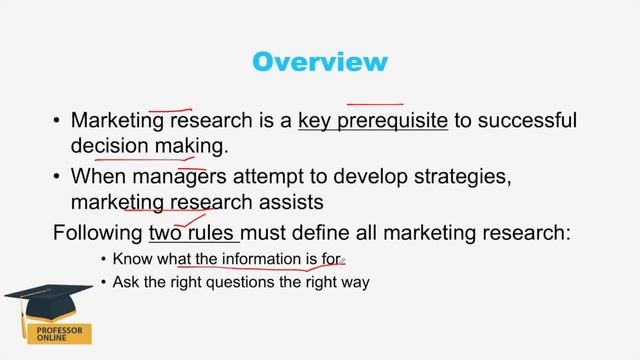 Overview

• Marketing research is a key prerequisite to successful decision making.

• When managers attempt to develop strategies, marketing research assists

Following two rules must define all marketing research:

• Know what the information is for

• Ask the right questions the right way

PROFESSOR ONLINE